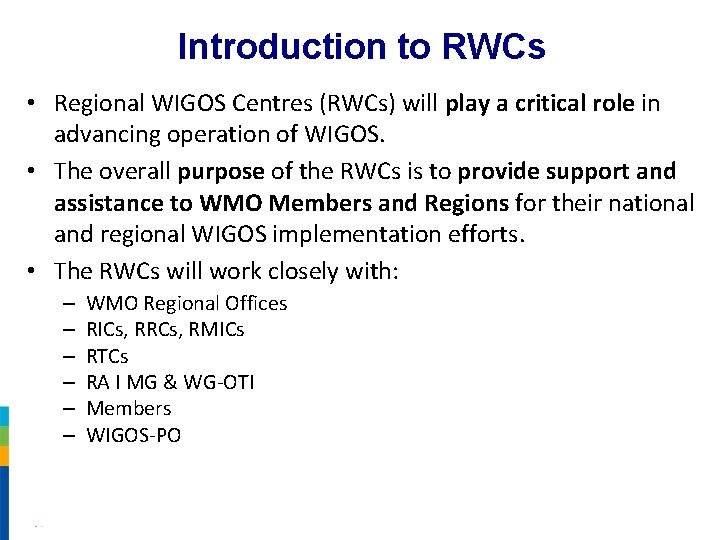 Introduction to RWCs

• Regional WIGOS Centres (RWCs) will play a critical role in advancing operation of WIGOS.

• The overall purpose of the RWCs is to provide support and assistance to WMO Members and Regions for their national and regional WIGOS implementation efforts.

• The RWCs will work closely with:
– WMO Regional Offices
– RICs, RRCs, RMICs
– RTCs
– RA I MG & WG-OTI
– Members
– WIGOS-PO